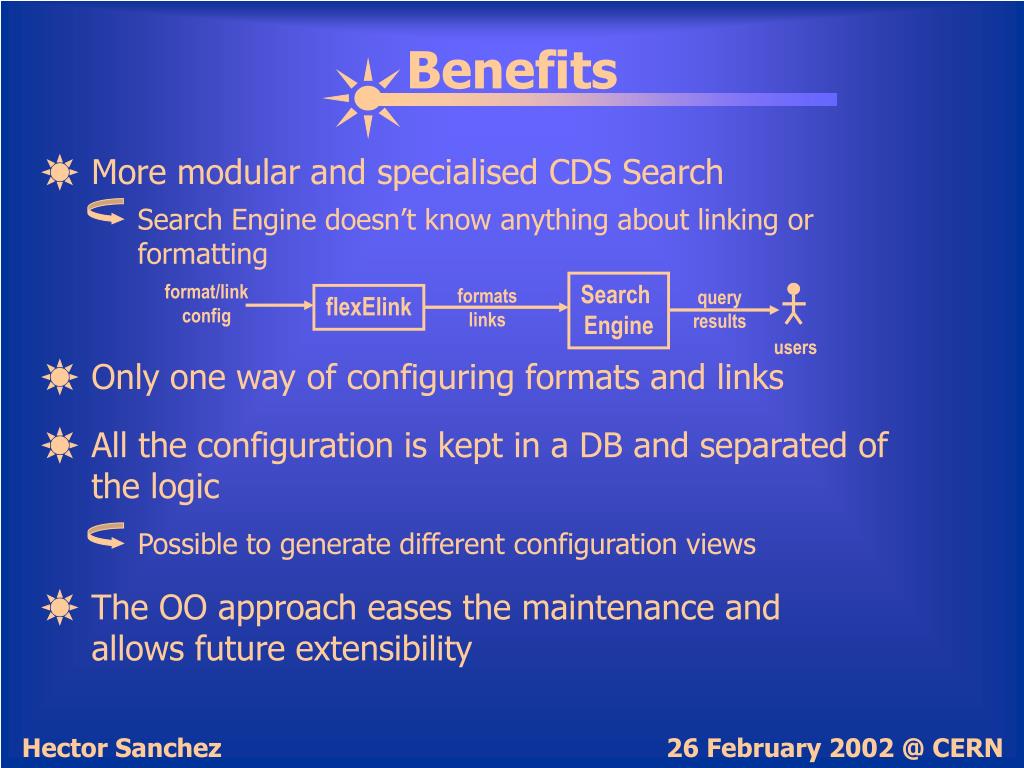 Benefits

More modular and specialised CDS Search

Search Engine doesn’t know anything about linking or formatting

format/link config

flexElink

formats links

Search Engine

query results

users

Only one way of configuring formats and links

All the configuration is kept in a DB and separated of the logic

Possible to generate different configuration views

The OO approach eases the maintenance and allows future extensibility

Hector Sanchez

26 February 2002 @ CERN